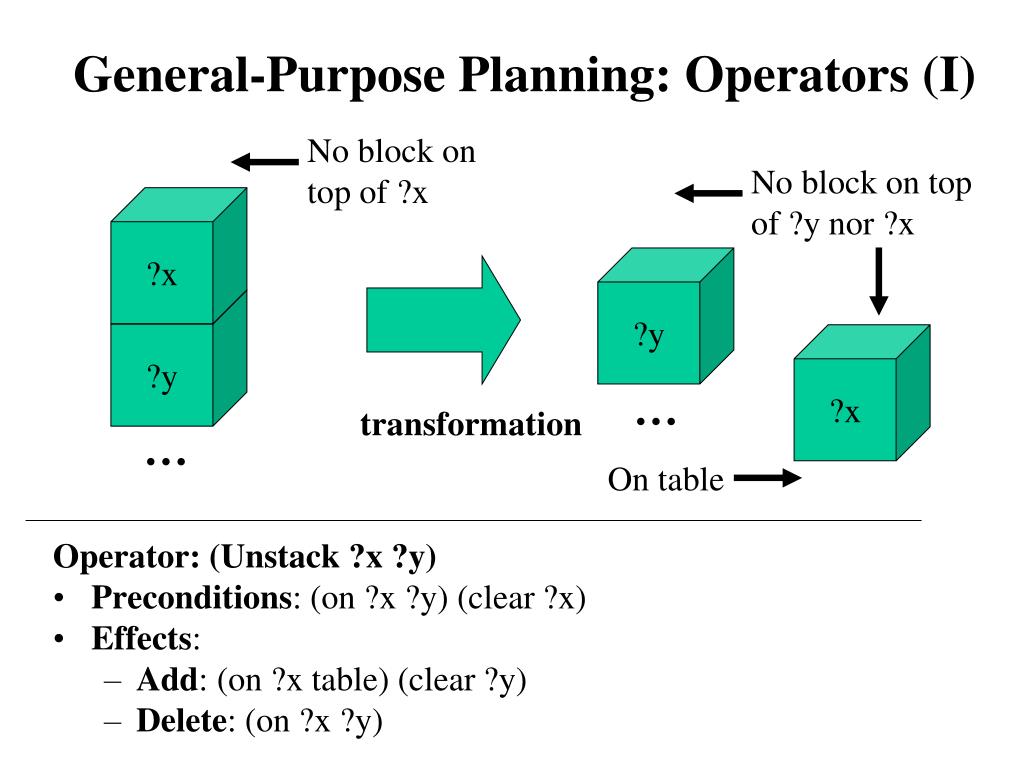 General-Purpose Planning: Operators (I)

No block on top of ?x

?x

?y

…

transformation

No block on top of ?y nor ?x

?y

…

?x

On table

Operator: (Unstack ?x ?y)
• Preconditions: (on ?x ?y) (clear ?x)
• Effects:
– Add: (on ?x table) (clear ?y)
– Delete: (on ?x ?y)